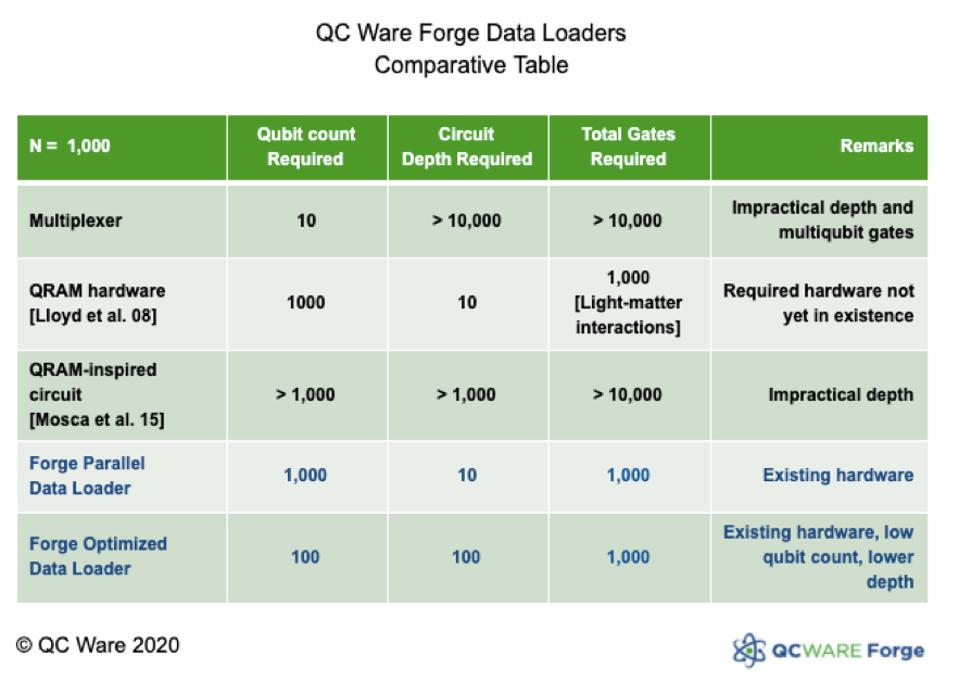 QC Ware Forge Data Loaders
Comparative Table

| N = 1,000 | Qubit count Required | Circuit Depth Required | Total Gates Required | Remarks |
|---|---|---|---|---|
| Multiplexer | 10 | > 10,000 | > 10,000 | Impractical depth and multiqubit gates |
| QRAM hardware [Lloyd et al. 08] | 1000 | 10 | 1,000 [Light-matter interactions] | Required hardware not yet in existence |
| QRAM-inspired circuit [Mosca et al. 15] | > 1,000 | > 1,000 | > 10,000 | Impractical depth |
| Forge Parallel Data Loader | 1,000 | 10 | 1,000 | Existing hardware |
| Forge Optimized Data Loader | 100 | 100 | 1,000 | Existing hardware, low qubit count, lower depth |

© QC Ware 2020

QCWARE Forge